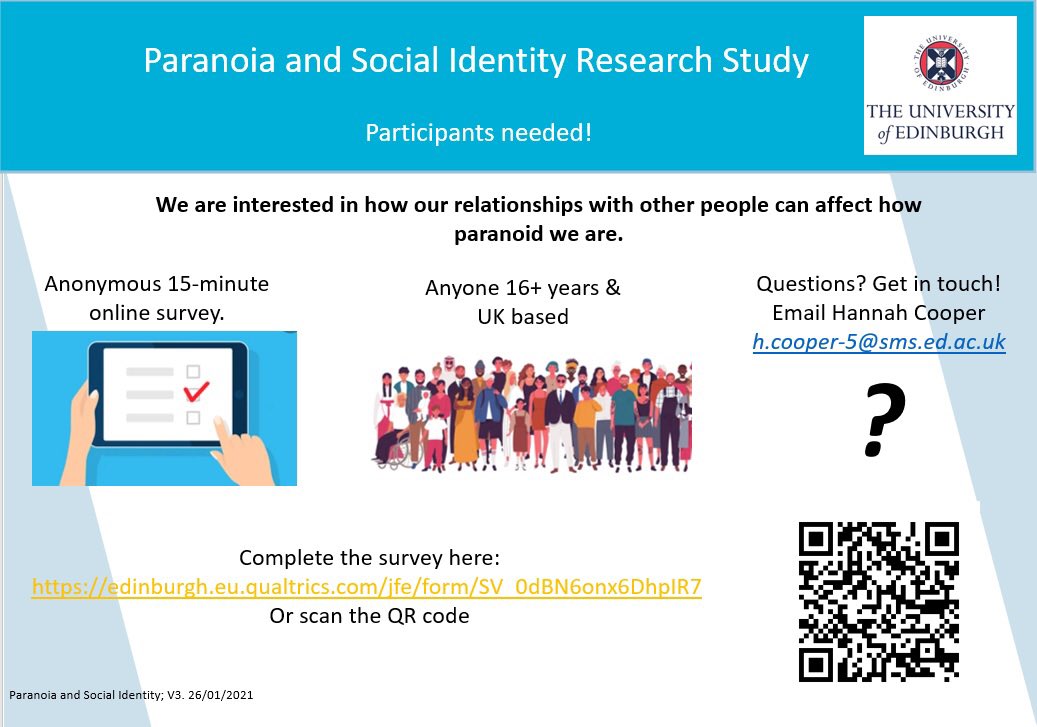 Paranoia and Social Identity Research Study

Participants needed!

THE UNIVERSITY of EDINBURGH

We are interested in how our relationships with other people can affect how paranoid we are.

Anonymous 15-minute online survey.

Anyone 16+ years & UK based

Questions? Get in touch! Email Hannah Cooper h.cooper-5@sms.ed.ac.uk

?

Complete the survey here:
https://edinburgh.eu.qualtrics.com/jfe/form/SV_0dBN6onx6DhpIR7
Or scan the QR code

Paranoia and Social Identity; V3. 26/01/2021